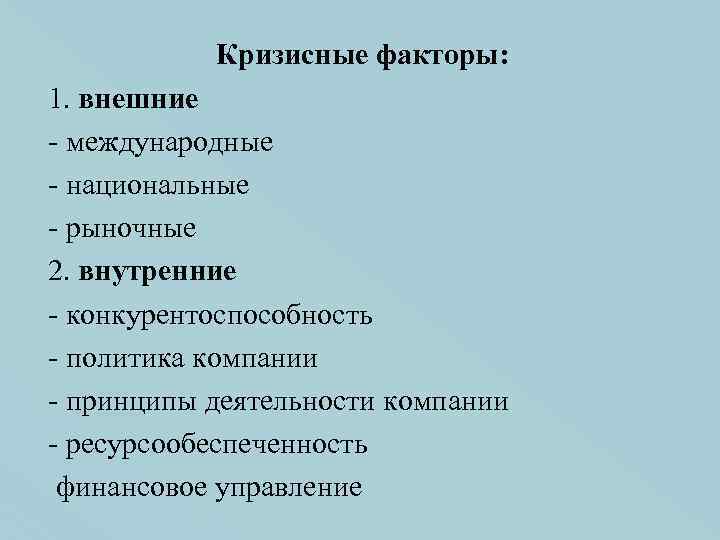 Кризисные факторы:

1. внешние
- международные
- национальные
- рыночные
2. внутренние
- конкурентоспособность
- политика компании
- принципы деятельности компании
- ресурсообеспеченность
финансовое управление